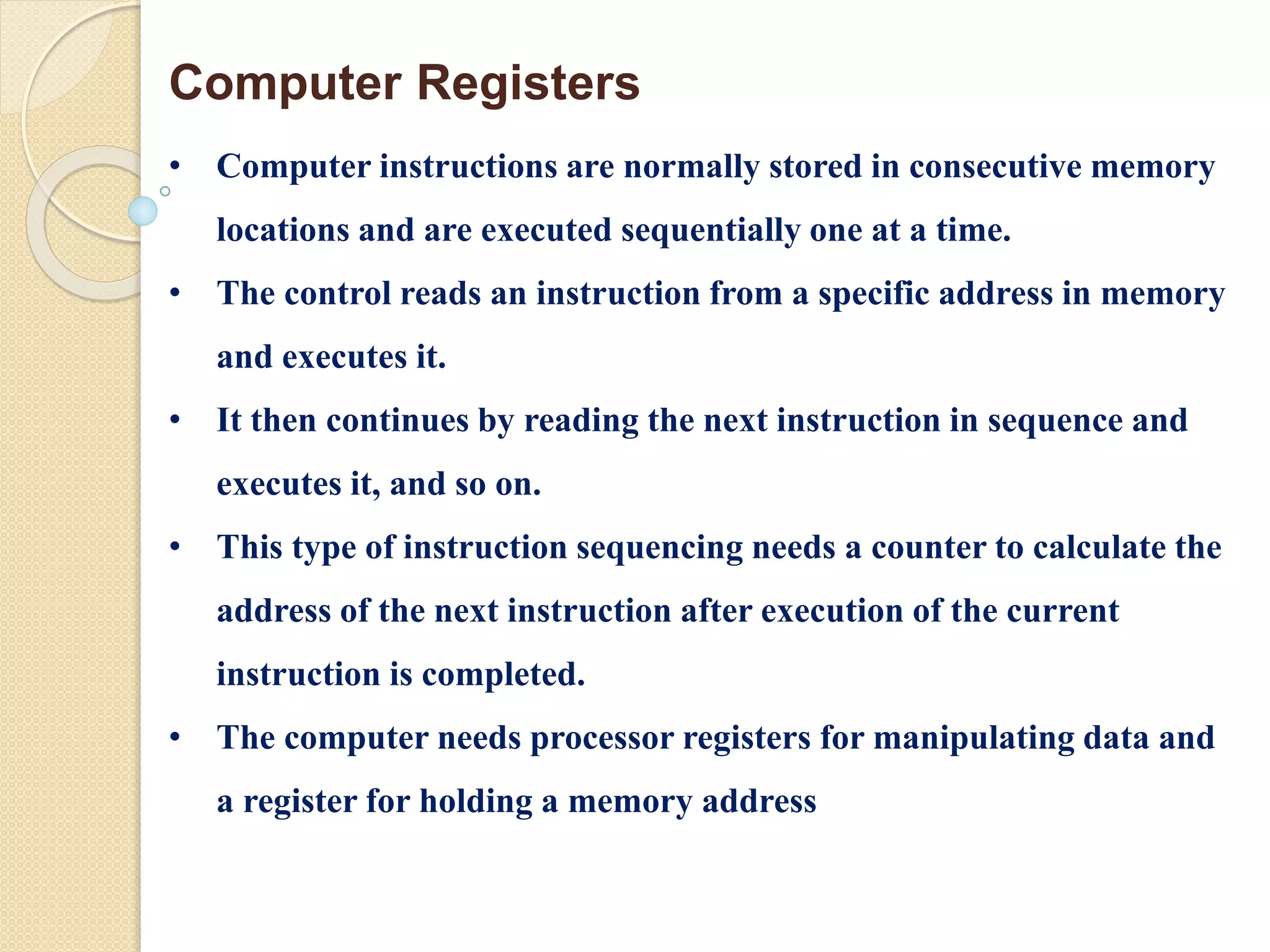 Computer Registers

• Computer instructions are normally stored in consecutive memory locations and are executed sequentially one at a time.

• The control reads an instruction from a specific address in memory and executes it.

• It then continues by reading the next instruction in sequence and executes it, and so on.

• This type of instruction sequencing needs a counter to calculate the address of the next instruction after execution of the current instruction is completed.

• The computer needs processor registers for manipulating data and a register for holding a memory address